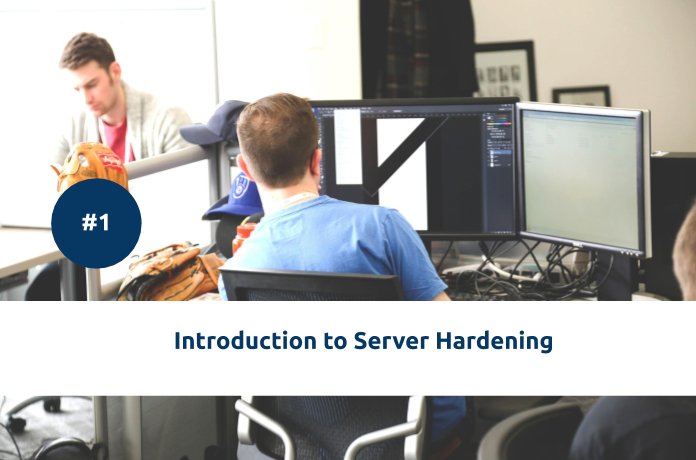 #1

Introduction to Server Hardening